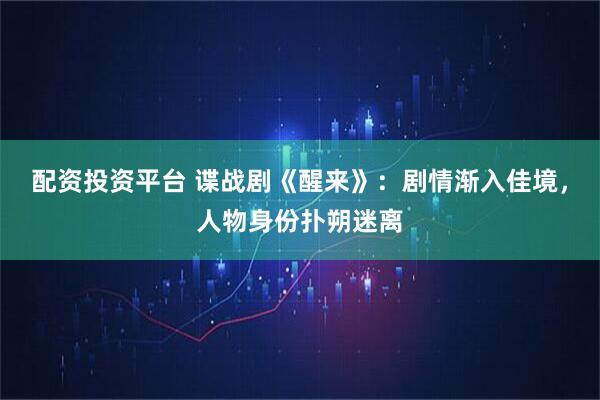 配资投资平台 谍战剧《醒来》：剧情渐入佳境，人物身份扑朔迷离